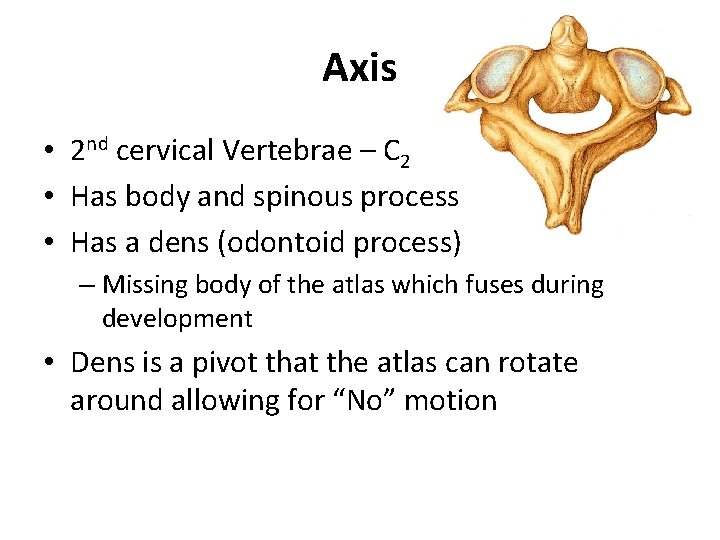 Axis

• 2$^{nd}$ cervical Vertebrae – C$_2$
• Has body and spinous process
• Has a dens (odontoid process)
– Missing body of the atlas which fuses during development
• Dens is a pivot that the atlas can rotate around allowing for “No” motion